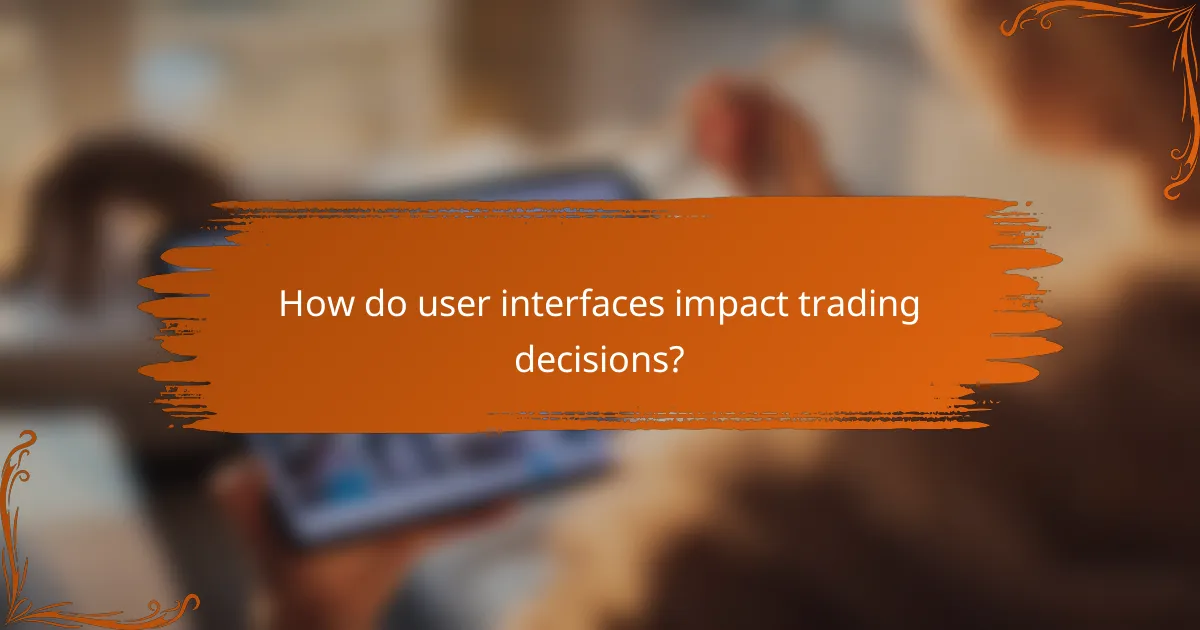 How do user interfaces impact trading decisions?